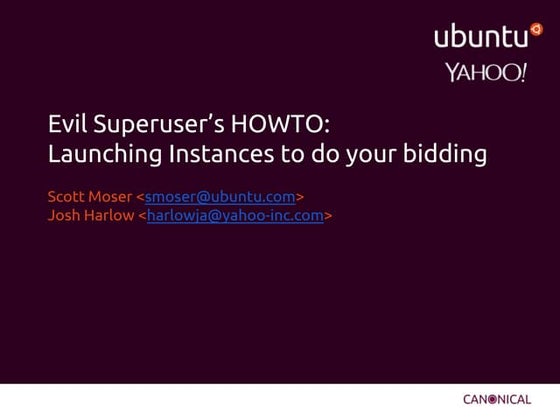 ubuntu
YAHOO!

Evil Superuser's HOWTO:
Launching Instances to do your bidding

Scott Moser <smoser@ubuntu.com>
Josh Harlow <harlowja@yahoo-inc.com>

CANONICAL